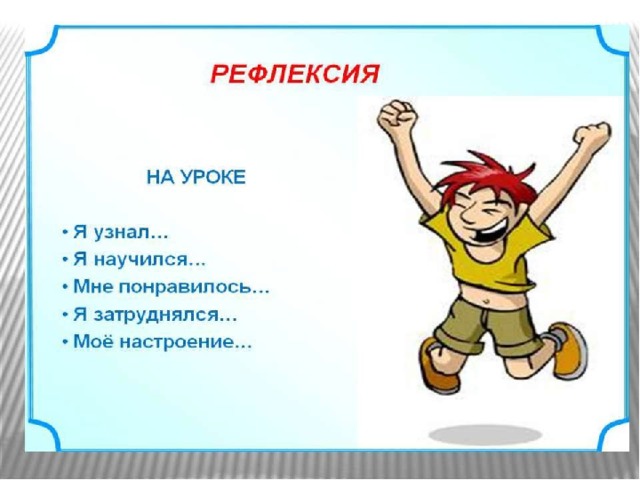 РЕФЛЕКСИЯ

НА УРОКЕ

• Я узнал…
• Я научился…
• Мне понравилось…
• Я затруднялся…
• Моё настроение…